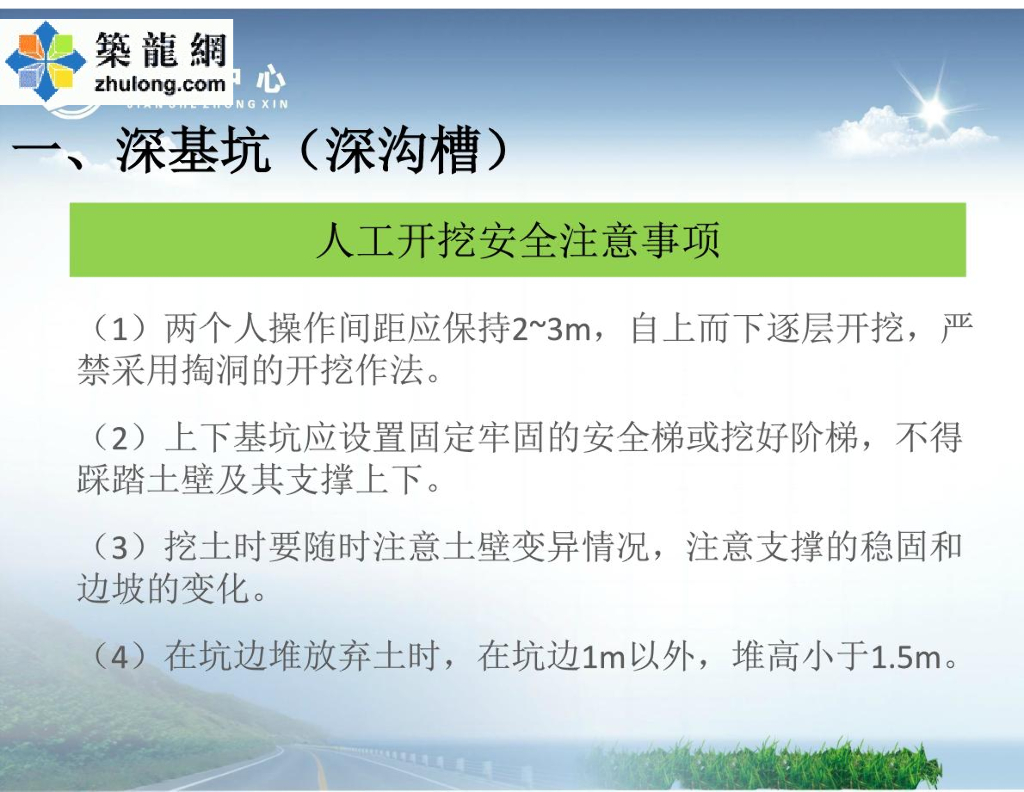 築龍網
zhulong.com
中心
JIAN SHE ZHONG XIN

一、深基坑（深沟槽）

人工开挖安全注意事项

（1）两个人操作间距应保持2~3m，自上而下逐层开挖，严禁采用掏洞的开挖作法。

（2）上下基坑应设置固定牢固的安全梯或挖好阶梯，不得踩踏土壁及其支撑上下。

（3）挖土时要随时注意土壁变异情况，注意支撑的稳固和边坡的变化。

（4）在坑边堆放弃土时，在坑边1m以外，堆高小于1.5m。